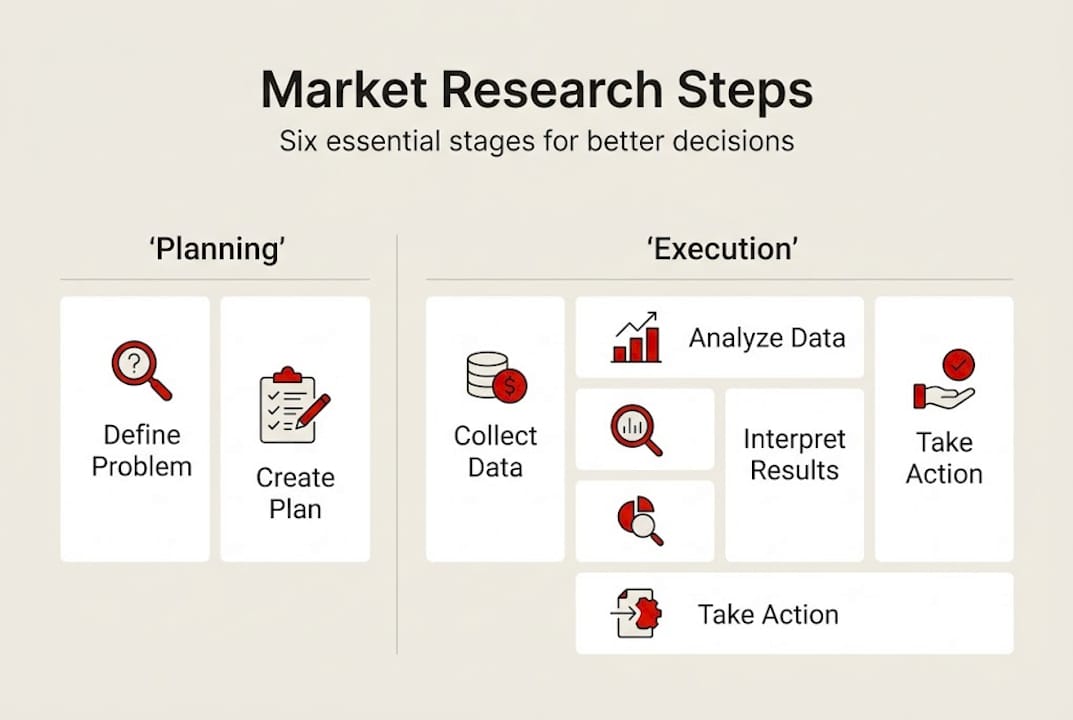 Market Research Steps

Six essential stages for better decisions

'Planning'

?

Define Problem

Create Plan

'Execution'

$

Collect Data

Analyze Data

Interpret Results

Take Action

Take Action